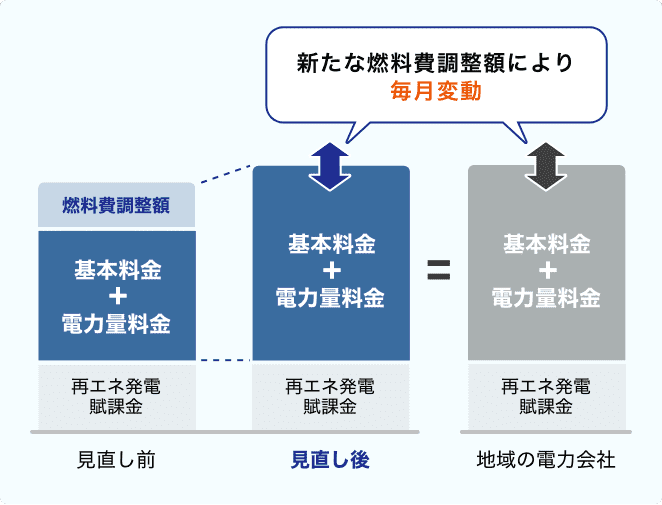 新たな燃料費調整額により
毎月変動

燃料費調整額

基本料金
＋
電力量料金

再エネ発電
賦課金

見直し前

基本料金
＋
電力量料金

再エネ発電
賦課金

見直し後

＝

基本料金
＋
電力量料金

再エネ発電
賦課金

地域の電力会社